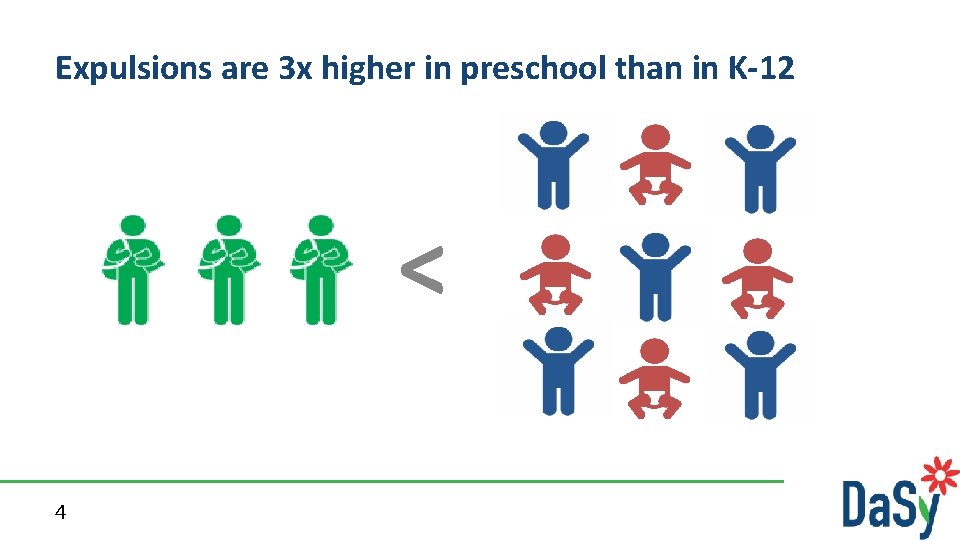 Expulsions are 3x higher in preschool than in K-12

<

4

DaSy